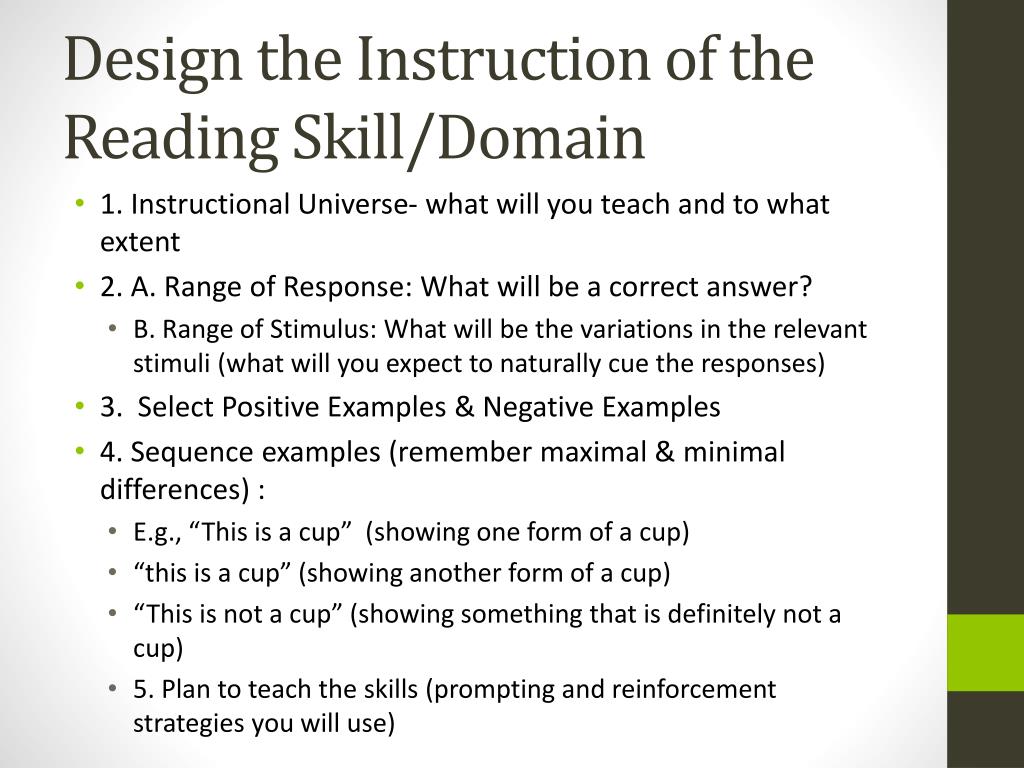 Design the Instruction of the Reading Skill/Domain

• 1. Instructional Universe- what will you teach and to what extent
• 2. A. Range of Response: What will be a correct answer?
  • B. Range of Stimulus: What will be the variations in the relevant stimuli (what will you expect to naturally cue the responses)
• 3. Select Positive Examples & Negative Examples
• 4. Sequence examples (remember maximal & minimal differences) :
  • E.g., “This is a cup” (showing one form of a cup)
  • “this is a cup” (showing another form of a cup)
  • “This is not a cup” (showing something that is definitely not a cup)
  • 5. Plan to teach the skills (prompting and reinforcement strategies you will use)